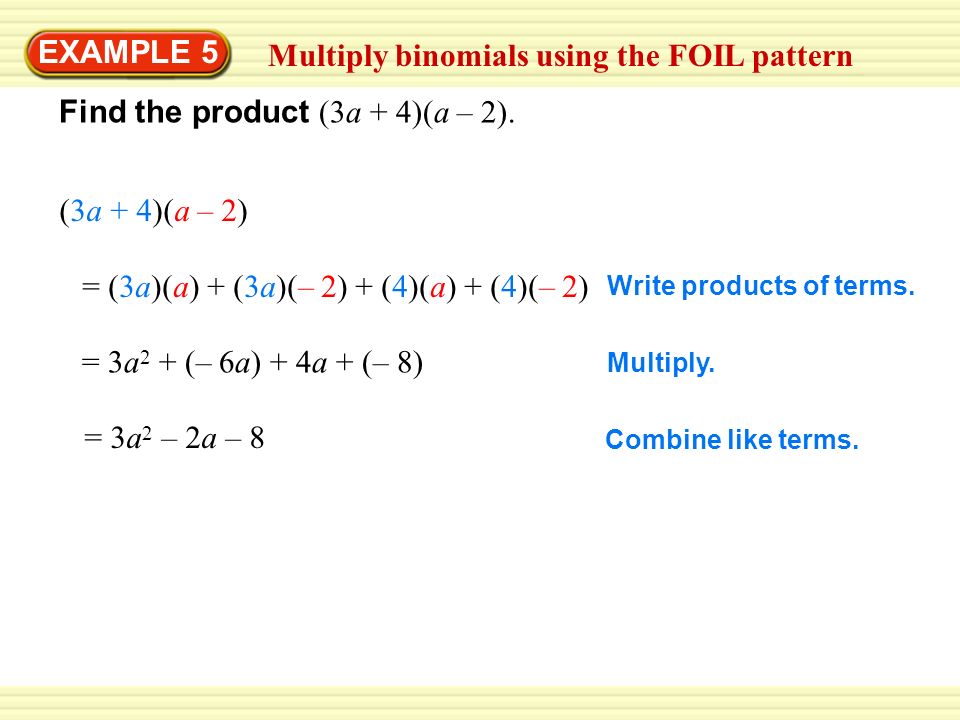 EXAMPLE 5 Multiply binomials using the FOIL pattern

Find the product $(3a + 4)(a – 2)$.

$(3a + 4)(a – 2)$

$= (3a)(a) + (3a)(– 2) + (4)(a) + (4)(– 2)$ Write products of terms.

$= 3a^2 + (– 6a) + 4a + (– 8)$ Multiply.

$= 3a^2 – 2a – 8$ Combine like terms.